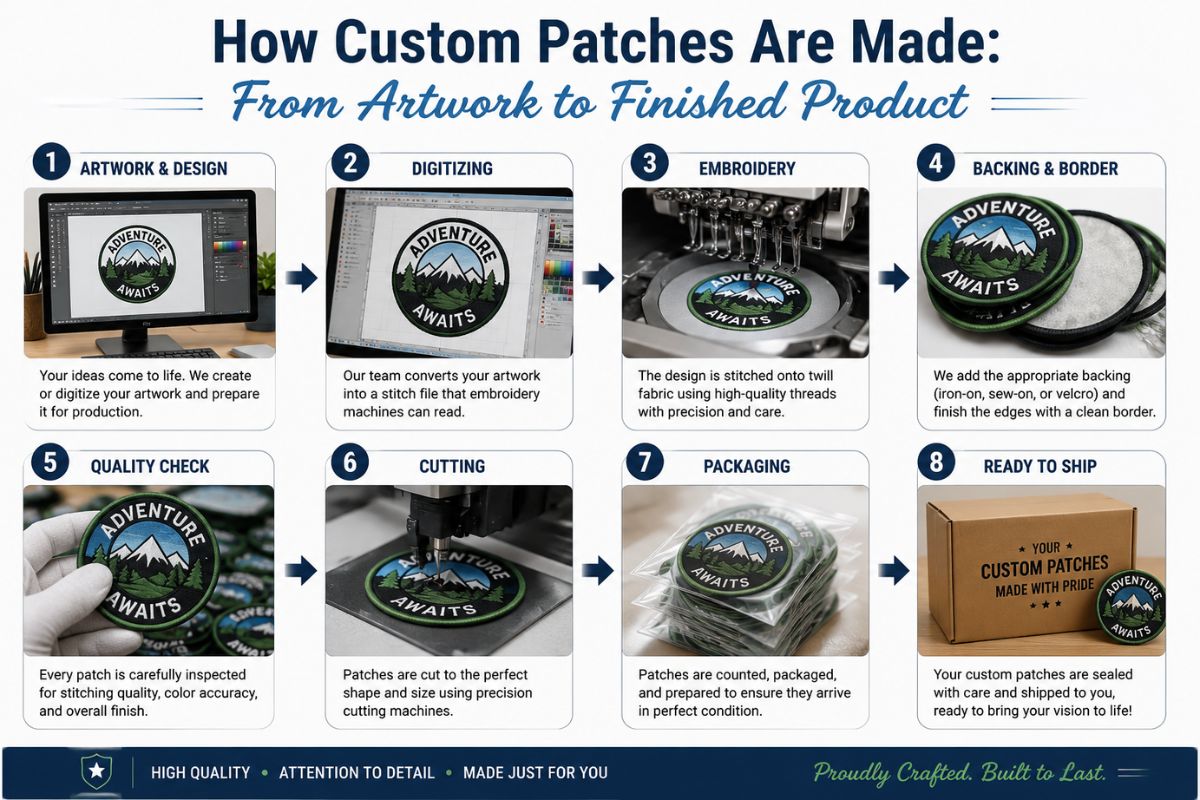 How Custom Patches Are Made:
From Artwork to Finished Product

1 ARTWORK & DESIGN

ADVENTURE AWAITS

Your ideas come to life. We create or digitize your artwork and prepare it for production.

2 DIGITIZING

ADVENTURE AWAITS

Our team converts your artwork into a stitch file that embroidery machines can read.

3 EMBROIDERY

ADVENTURE AWAITS

The design is stitched onto twill fabric using high-quality threads with precision and care.

4 BACKING & BORDER

ADVENTURE AWAITS

We add the appropriate backing (iron-on, sew-on, or velcro) and finish the edges with a clean border.

5 QUALITY CHECK

ADVENTURE AWAITS

Every patch is carefully inspected for stitching quality, color accuracy, and overall finish.

6 CUTTING

ADVENTURE AWAITS

Patches are cut to the perfect shape and size using precision cutting machines.

7 PACKAGING

ADVENTURE AWAITS

Patches are counted, packaged, and prepared to ensure they arrive in perfect condition.

8 READY TO SHIP

YOUR CUSTOM PATCHES MADE WITH PRIDE

ADVENTURE AWAITS

Your custom patches are sealed with care and shipped to you, ready to bring your vision to life!

HIGH QUALITY • ATTENTION TO DETAIL • MADE JUST FOR YOU

Proudly Crafted. Built to Last.